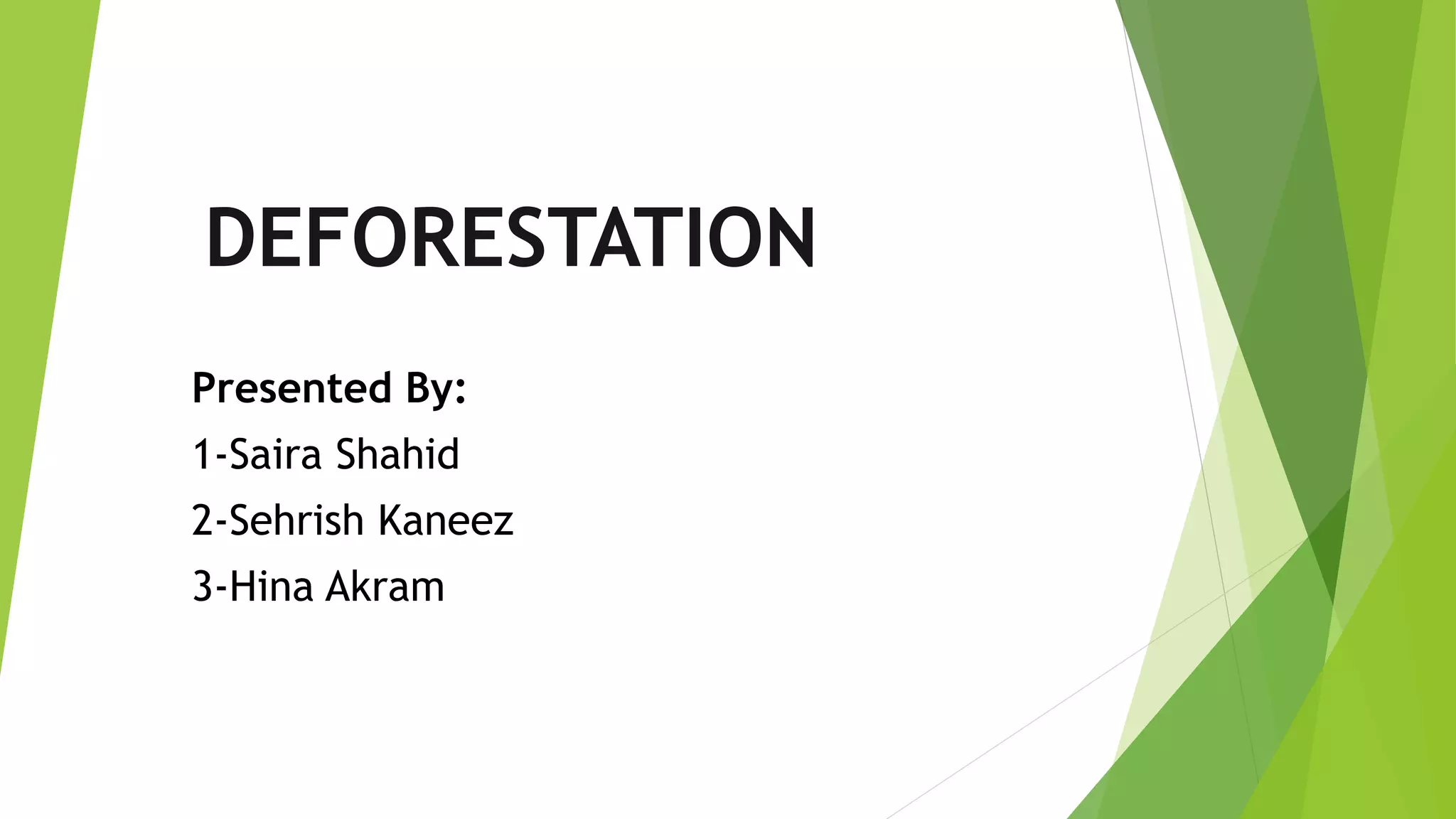 DEFORESTATION

Presented By:

1-Saira Shahid

2-Sehrish Kaneez

3-Hina Akram